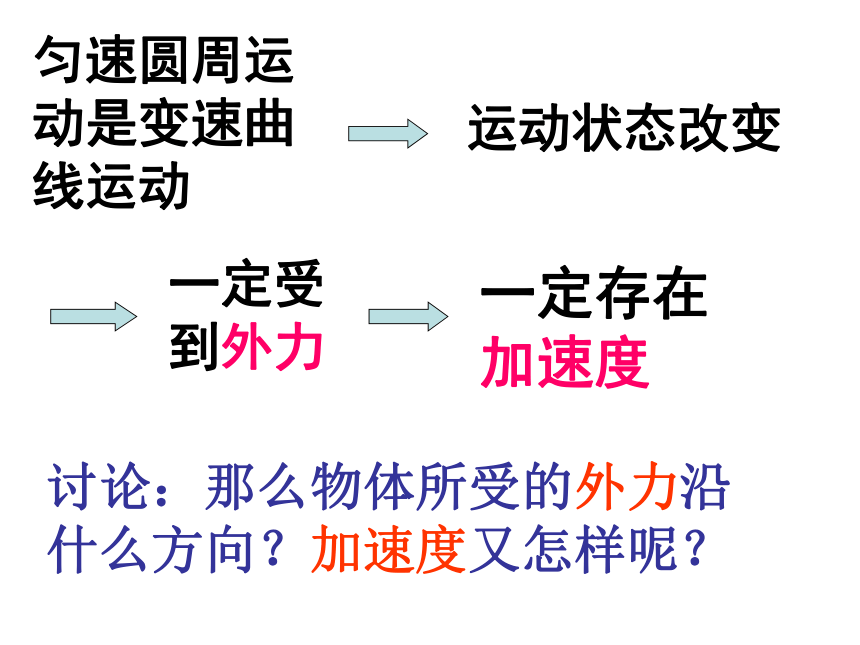 匀速圆周运动是变速曲线运动

运动状态改变

一定受到外力

一定存在加速度

讨论：那么物体所受的外力沿什么方向？加速度又怎样呢？